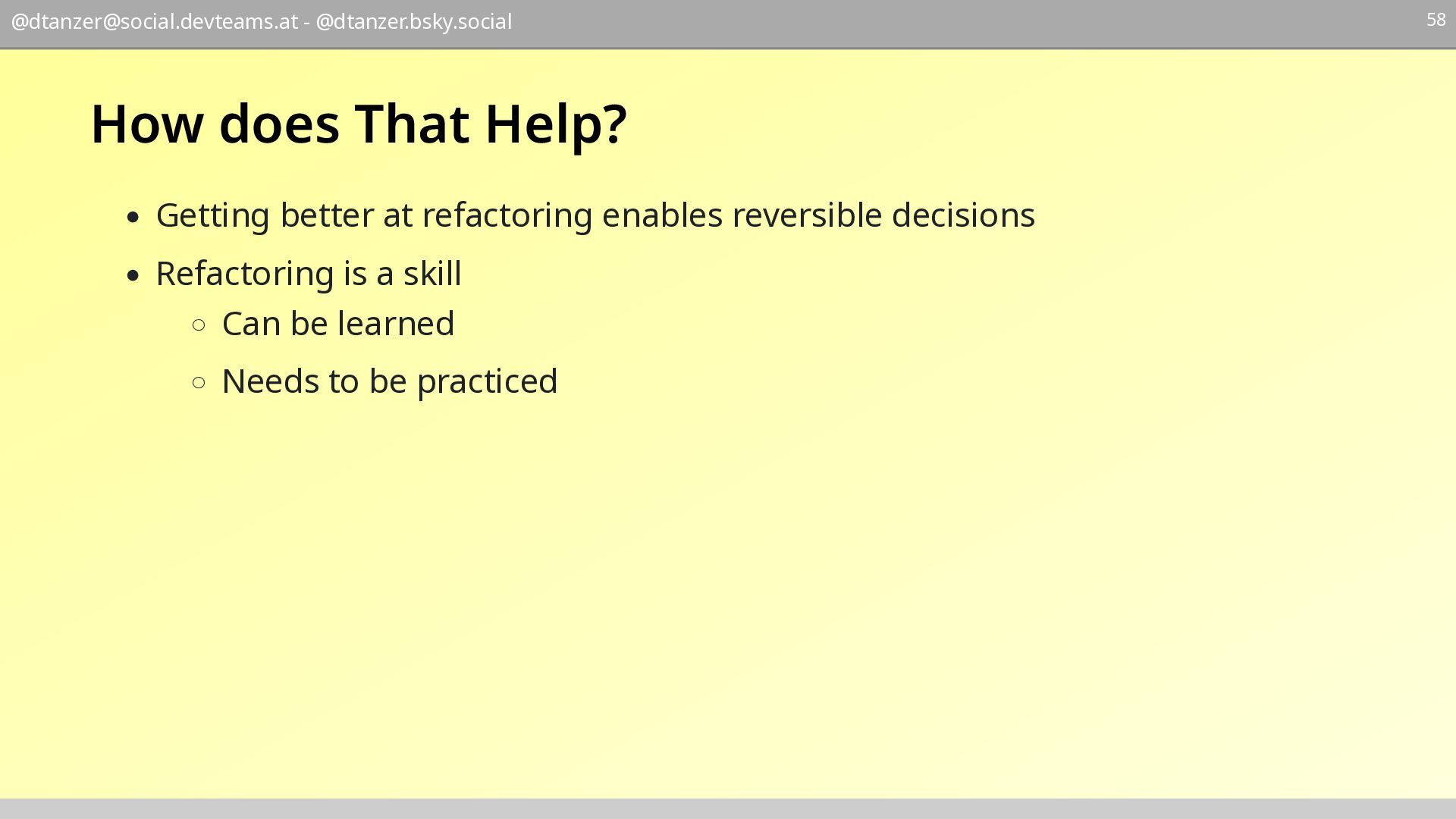 @dtanzer@social.devteams.at - @dtanzer.bsky.social 58

How does That Help?

- Getting better at refactoring enables reversible decisions
- Refactoring is a skill
  - Can be learned
  - Needs to be practiced